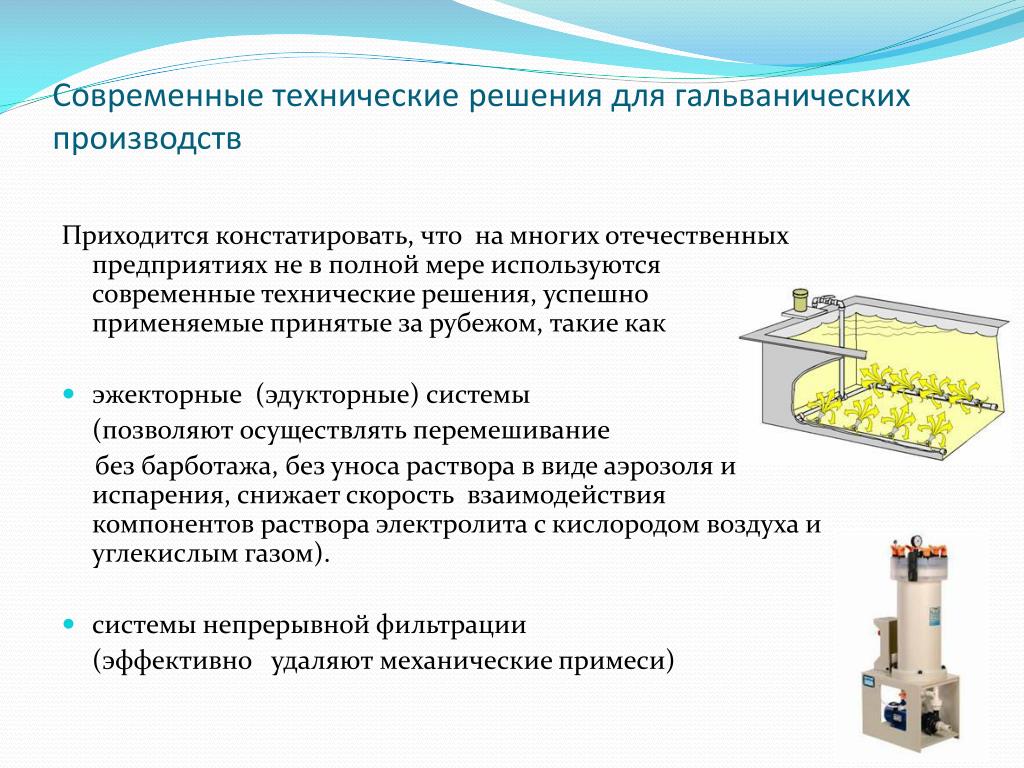 Современные технические решения для гальванических производств

Приходится констатировать, что на многих отечественных предприятиях не в полной мере используются современные технические решения, успешно применяемые принятые за рубежом, такие как

эжекторные (эдукторные) системы (позволяют осуществлять перемешивание без барботажа, без уноса раствора в виде аэрозоля и испарения, снижает скорость взаимодействия компонентов раствора электролита с кислородом воздуха и углекислым газом).

системы непрерывной фильтрации (эффективно удаляют механические примеси)